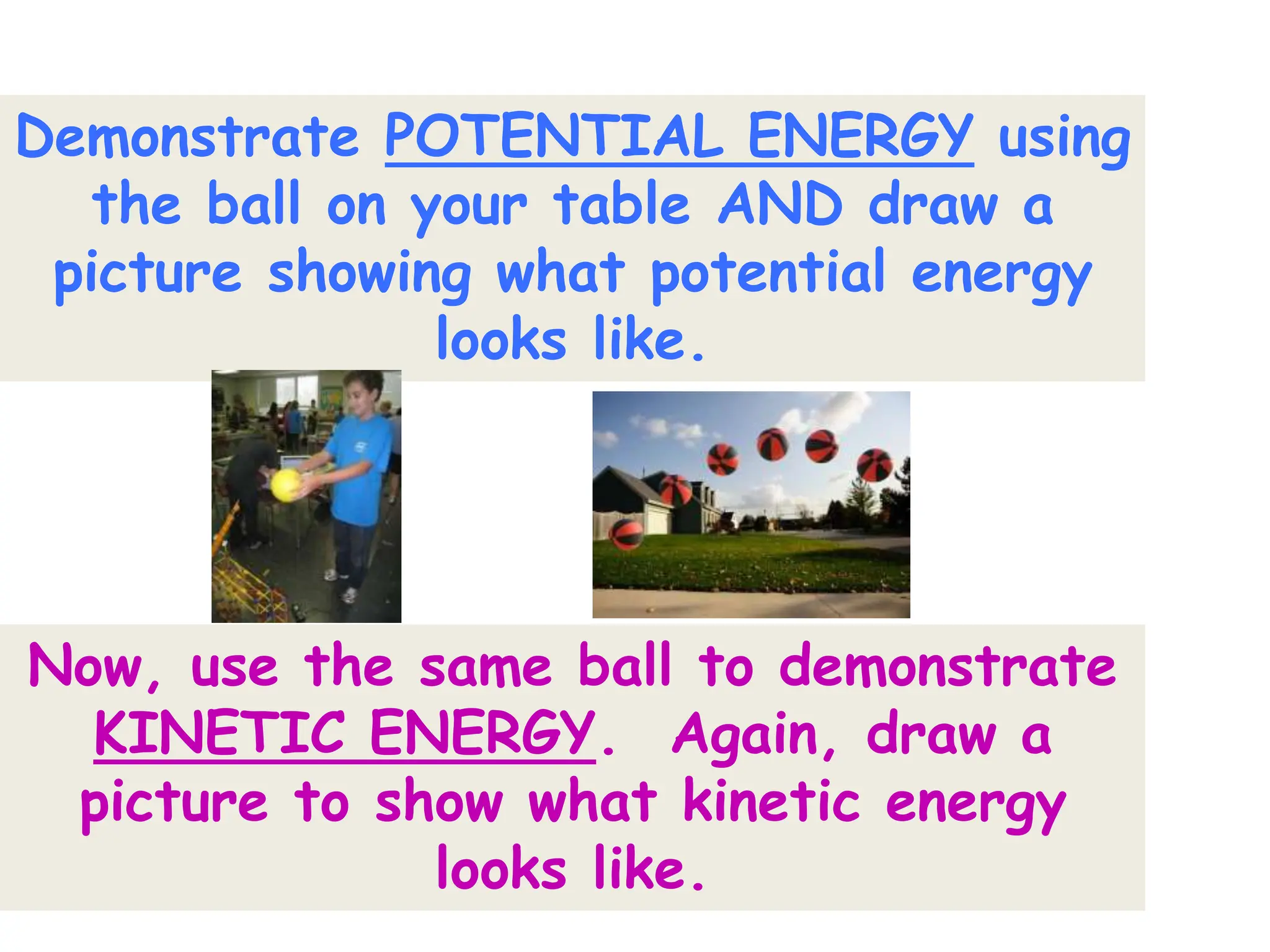 Demonstrate POTENTIAL ENERGY using the ball on your table AND draw a picture showing what potential energy looks like.

Now, use the same ball to demonstrate KINETIC ENERGY. Again, draw a picture to show what kinetic energy looks like.